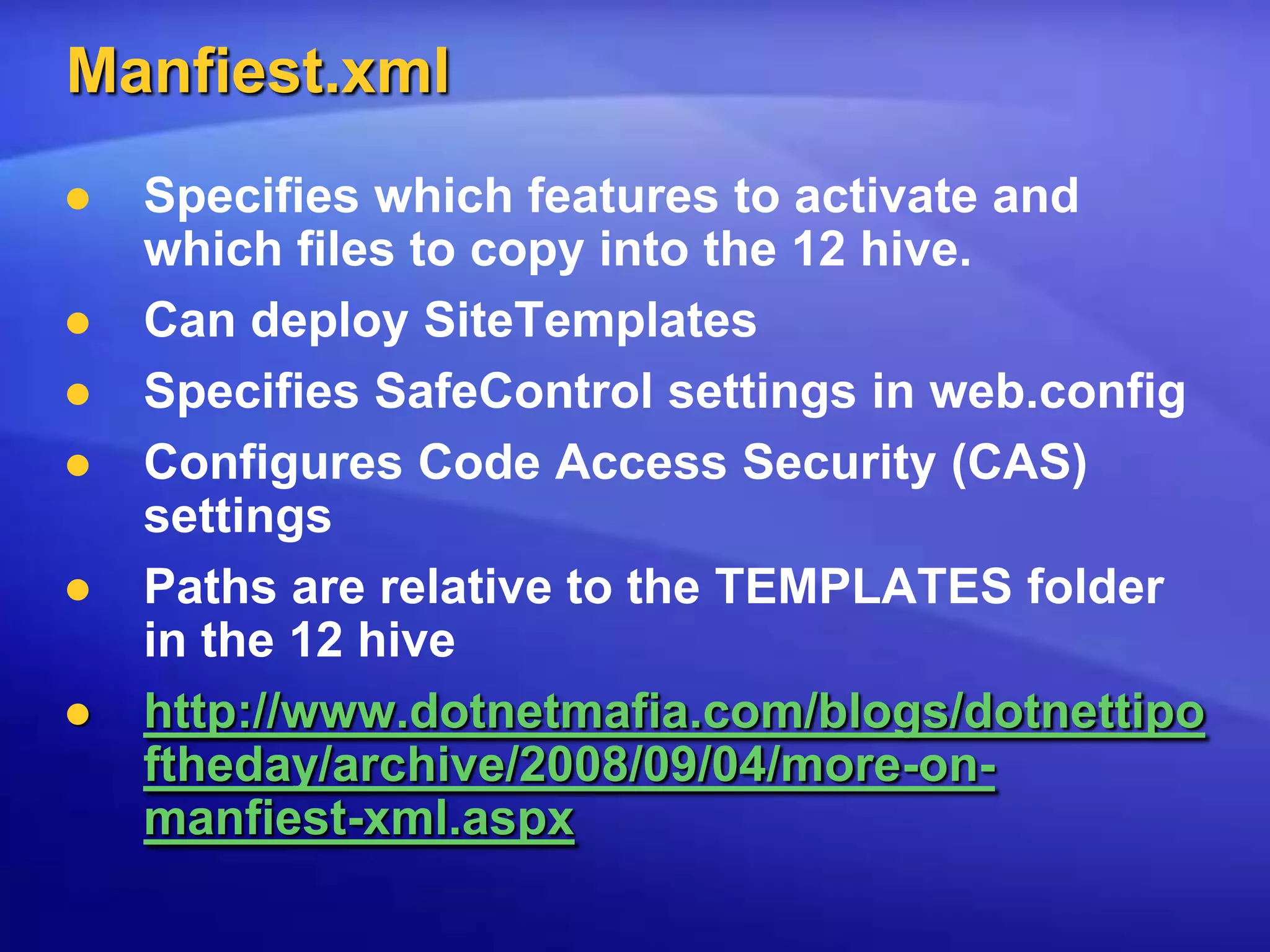 Manfiest.xml

- Specifies which features to activate and which files to copy into the 12 hive.
- Can deploy SiteTemplates
- Specifies SafeControl settings in web.config
- Configures Code Access Security (CAS) settings
- Paths are relative to the TEMPLATES folder in the 12 hive
- http://www.dotnetmafia.com/blogs/dotnettipoftheday/archive/2008/09/04/more-on-manfiest-xml.aspx